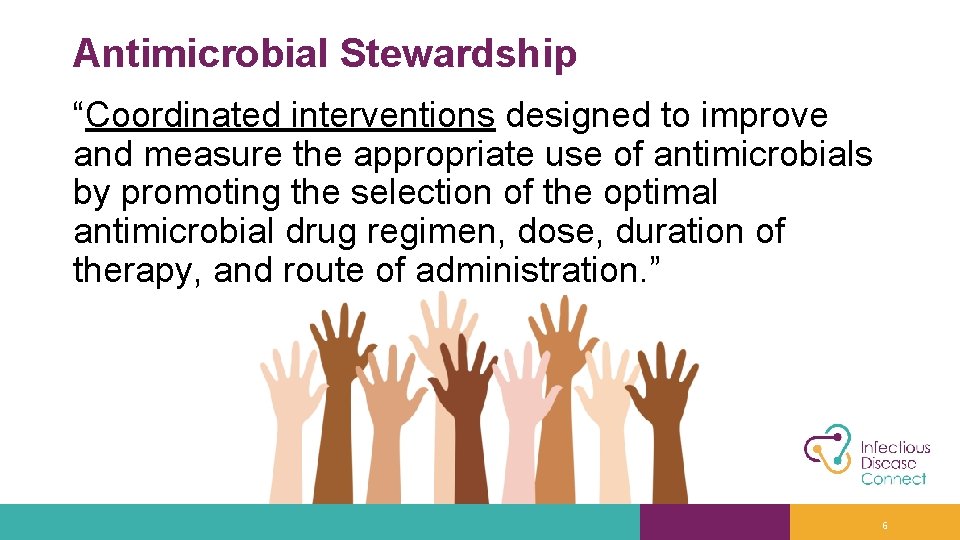 Antimicrobial Stewardship

“Coordinated interventions designed to improve and measure the appropriate use of antimicrobials by promoting the selection of the optimal antimicrobial drug regimen, dose, duration of therapy, and route of administration.”

Infectious Disease Connect

6